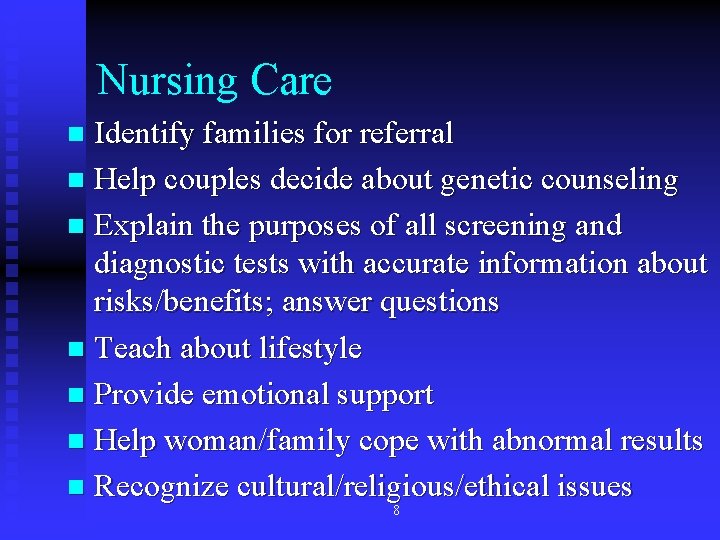 Nursing Care

- Identify families for referral
- Help couples decide about genetic counseling
- Explain the purposes of all screening and diagnostic tests with accurate information about risks/benefits; answer questions
- Teach about lifestyle
- Provide emotional support
- Help woman/family cope with abnormal results
- Recognize cultural/religious/ethical issues

8